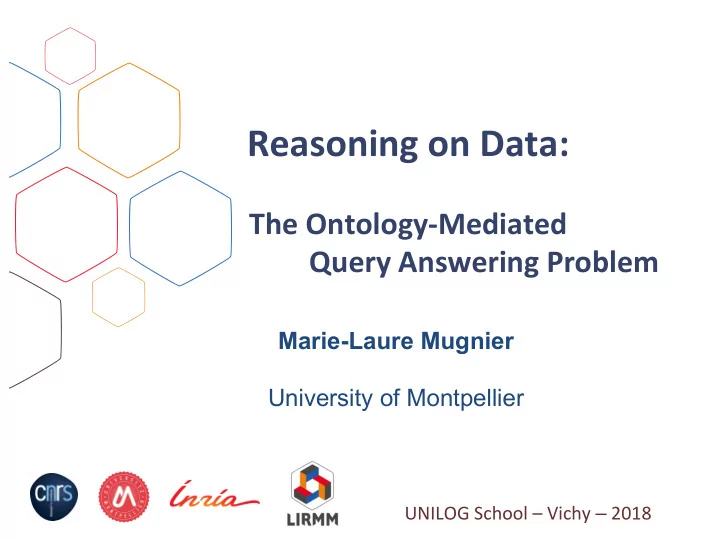 Reasoning on Data:

The Ontology-Mediated Query Answering Problem

Marie-Laure Mugnier

University of Montpellier

cnrs

Inria

LIRMM

UNILOG School – Vichy – 2018